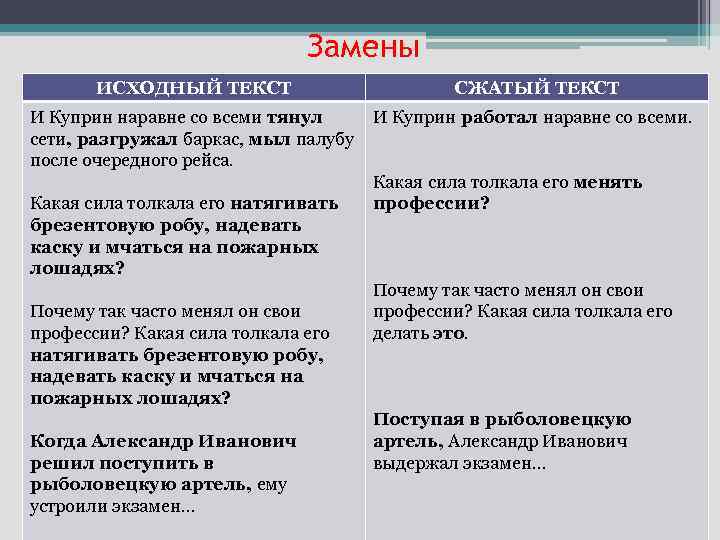 Замены

| ИСХОДНЫЙ ТЕКСТ | СЖАТЫЙ ТЕКСТ |
|---|---|
| И Куприн наравне со всеми тянул сети, разгружал баркас, мыл палубу после очередного рейса. | И Куприн работал наравне со всеми. |
| Какая сила толкала его натягивать брезентовую робу, надевать каску и мчаться на пожарных лошадях? | Какая сила толкала его менять профессии? |
| Почему так часто менял он свои профессии? Какая сила толкала его натягивать брезентовую робу, надевать каску и мчаться на пожарных лошадях? | Почему так часто менял он свои профессии? Какая сила толкала его делать это. |
| Когда Александр Иванович решил поступить в рыболовецкую артель, ему устроили экзамен… | Поступая в рыболовецкую артель, Александр Иванович выдержал экзамен… |